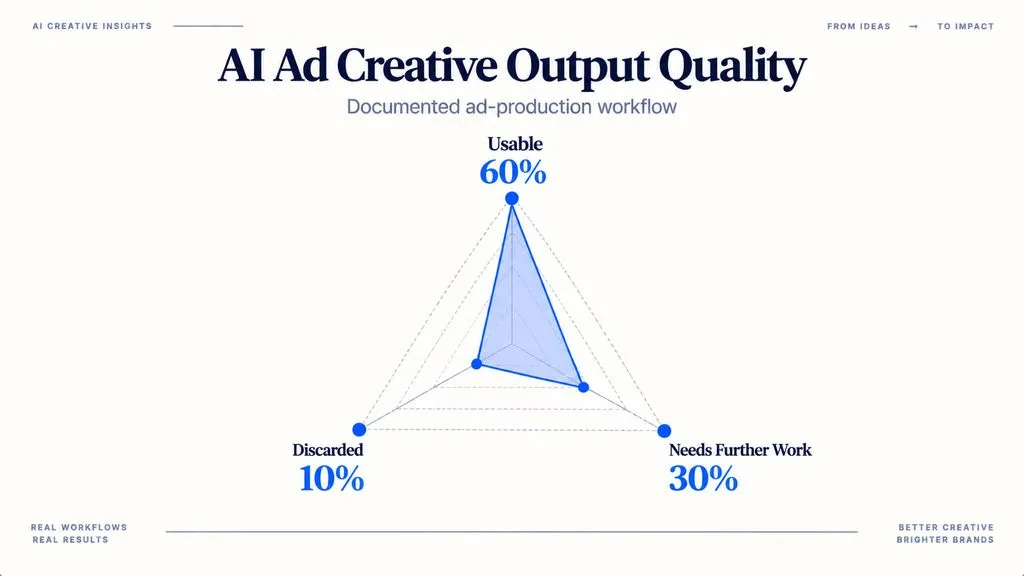 AI CREATIVE INSIGHTS

FROM IDEAS → TO IMPACT

AI Ad Creative Output Quality

Documented ad-production workflow

Usable
60%

Discarded
10%

Needs Further Work
30%

REAL WORKFLOWS
REAL RESULTS

BETTER CREATIVE
BRIGHTER BRANDS